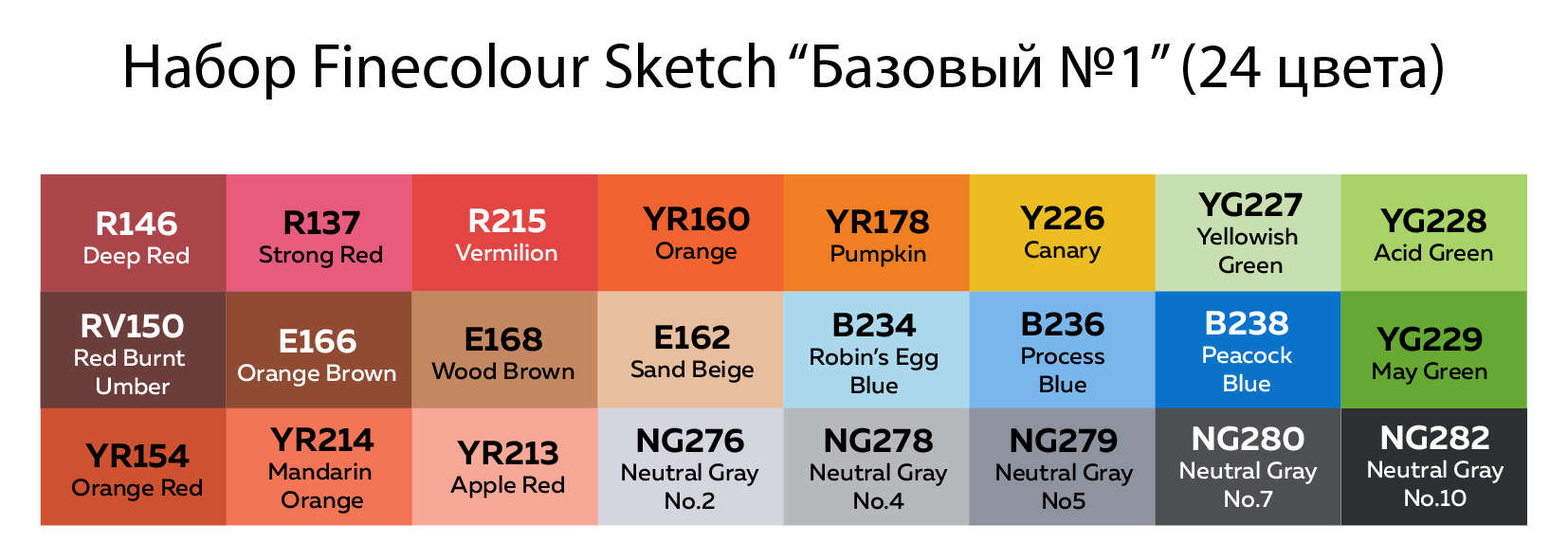 Набор Finecolour Sketch “Базовый №1” (24 цвета)

| R146 Deep Red | R137 Strong Red | R215 Vermilion | YR160 Orange | YR178 Pumpkin | Y226 Canary | YG227 Yellowish Green | YG228 Acid Green |
|---|---|---|---|---|---|---|---|
| RV150 Red Burnt Umber | E166 Orange Brown | E168 Wood Brown | E162 Sand Beige | B234 Robin's Egg Blue | B236 Process Blue | B238 Peacock Blue | YG229 May Green |
| YR154 Orange Red | YR214 Mandarin Orange | YR213 Apple Red | NG276 Neutral Gray No.2 | NG278 Neutral Gray No.4 | NG279 Neutral Gray No5 | NG280 Neutral Gray No.7 | NG282 Neutral Gray No.10 |